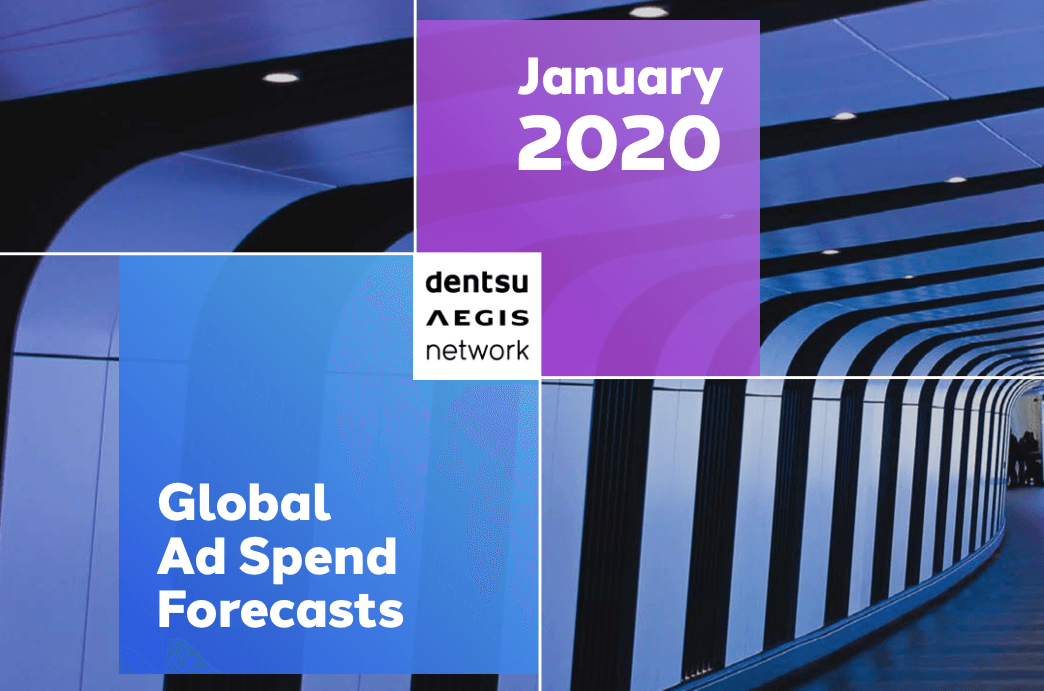 January
2020

dentsu
AEGIS
network

Global
Ad Spend
Forecasts